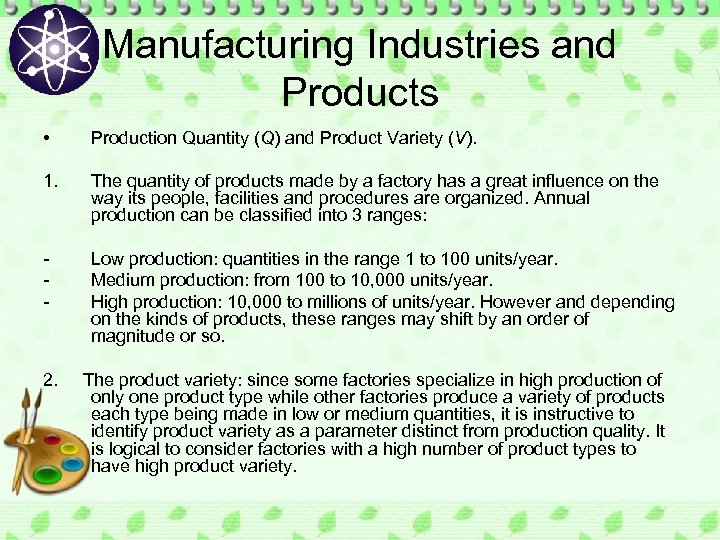 Manufacturing Industries and Products

• Production Quantity (Q) and Product Variety (V).

1. The quantity of products made by a factory has a great influence on the way its people, facilities and procedures are organized. Annual production can be classified into 3 ranges:

- Low production: quantities in the range 1 to 100 units/year.
- Medium production: from 100 to 10,000 units/year.
- High production: 10,000 to millions of units/year. However and depending on the kinds of products, these ranges may shift by an order of magnitude or so.

2. The product variety: since some factories specialize in high production of only one product type while other factories produce a variety of products each type being made in low or medium quantities, it is instructive to identify product variety as a parameter distinct from production quality. It is logical to consider factories with a high number of product types to have high product variety.